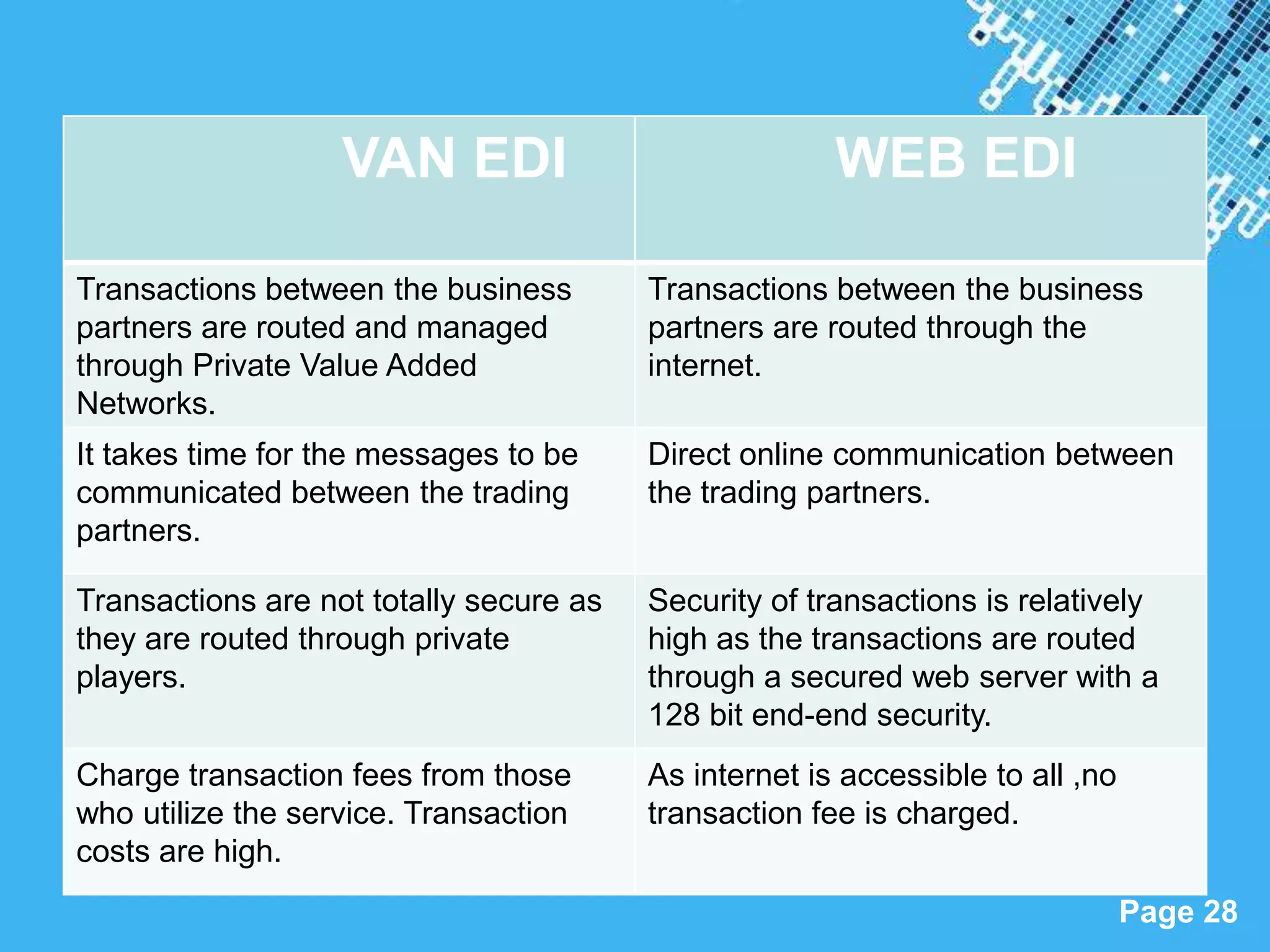 | VAN EDI | WEB EDI |
|---|---|
| Transactions between the business partners are routed and managed through Private Value Added Networks. | Transactions between the business partners are routed through the internet. |
| It takes time for the messages to be communicated between the trading partners. | Direct online communication between the trading partners. |
| Transactions are not totally secure as they are routed through private players. | Security of transactions is relatively high as the transactions are routed through a secured web server with a 128 bit end-end security. |
| Charge transaction fees from those who utilize the service. Transaction costs are high. | As internet is accessible to all ,no transaction fee is charged. |

Page 28